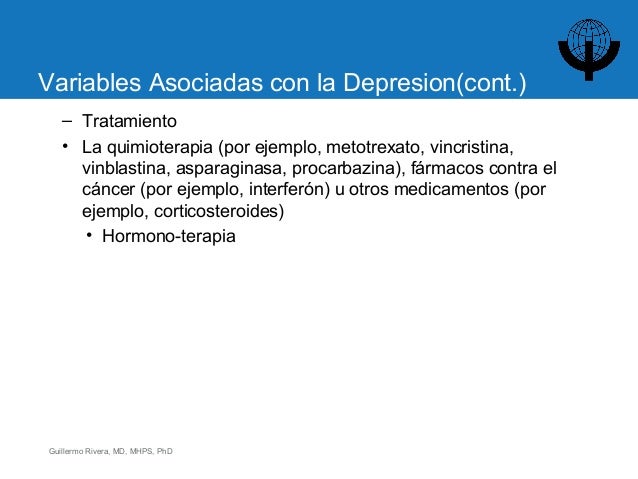 Variables Asociadas con la Depresion(cont.)

– Tratamiento

• La quimioterapia (por ejemplo, metotrexato, vincristina, vinblastina, asparaginasa, procarbazina), fármacos contra el cáncer (por ejemplo, interferón) u otros medicamentos (por ejemplo, corticosteroides)

• Hormono-terapia

Guillermo Rivera, MD, MHPS, PhD